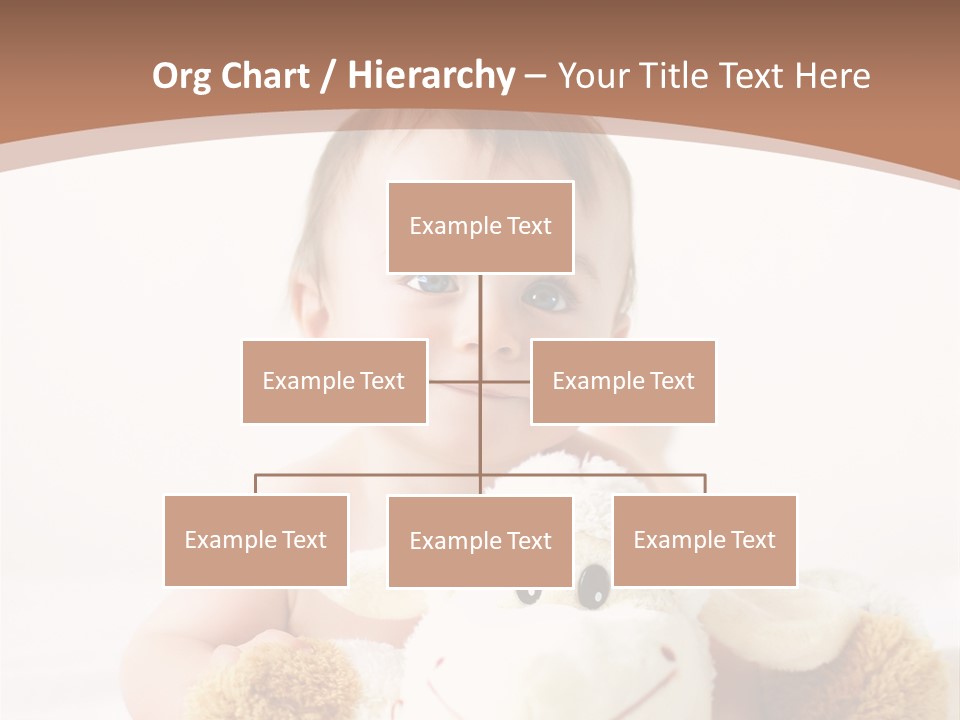 Org Chart / Hierarchy – Your Title Text Here

Example Text

Example Text

Example Text

Example Text

Example Text

Example Text